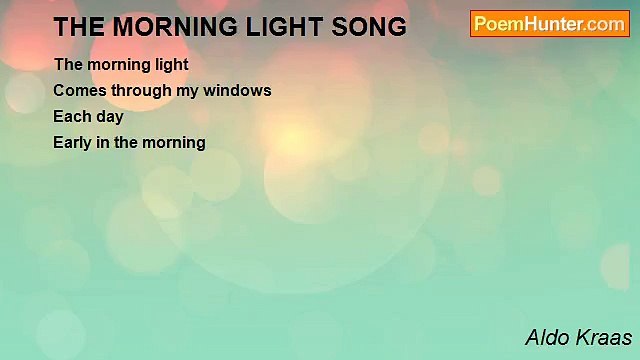 THE MORNING LIGHT SONG

PoemHunter.com

The morning light
Comes through my windows
Each day
Early in the morning

Aldo Kraas